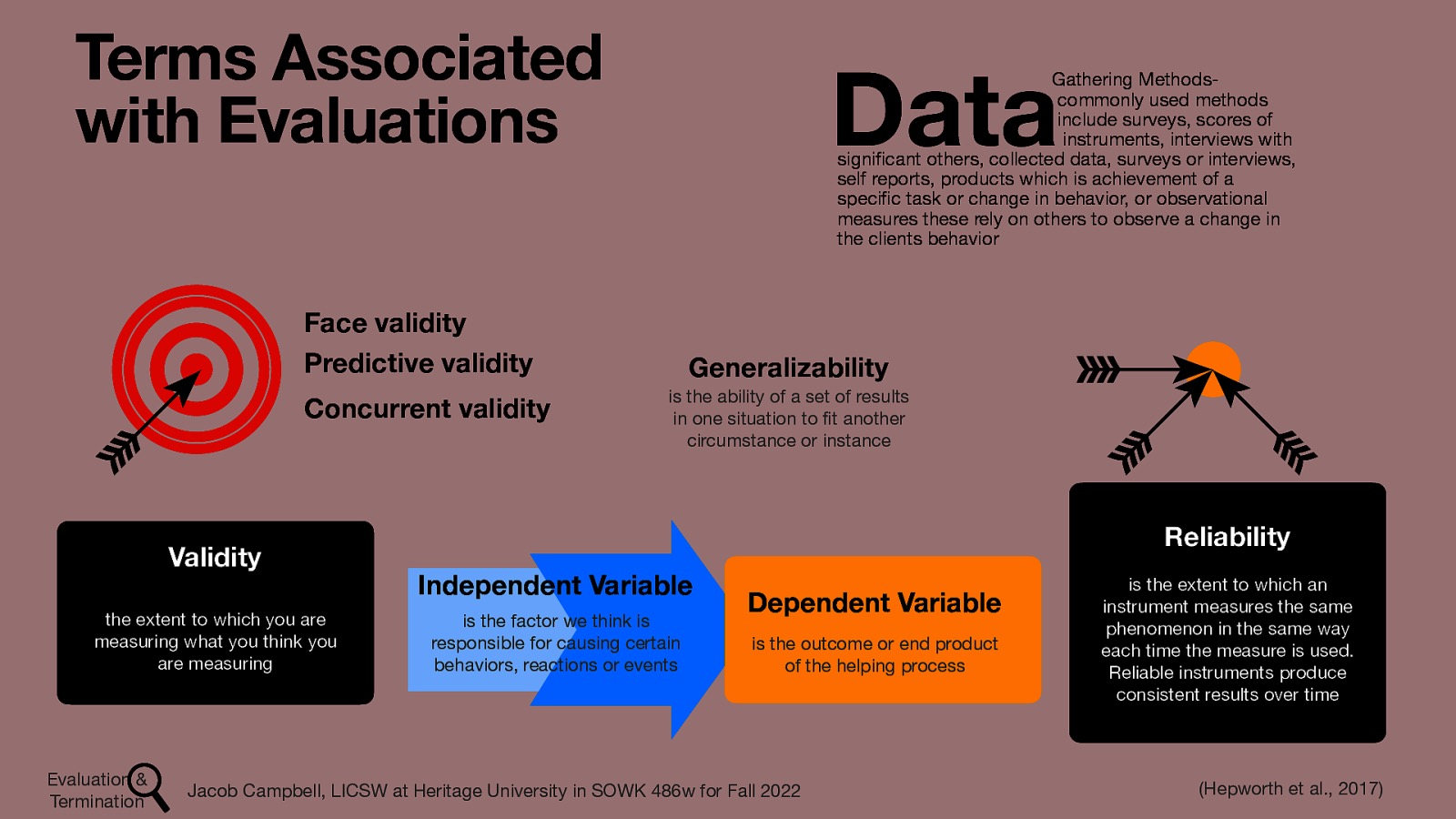 Terms Associated with Evaluations

Data Gathering Methods- commonly used methods include surveys, scores of instruments, interviews with significant others, collected data, surveys or interviews, self reports, products which is achievement of a specific task or change in behavior, or observational measures these rely on others to observe a change in the clients behavior

Face validity
Predictive validity
Concurrent validity

Generalizability
is the ability of a set of results in one situation to fit another circumstance or instance

Validity
the extent to which you are measuring what you think you are measuring

Independent Variable
is the factor we think is responsible for causing certain behaviors, reactions or events

Dependent Variable
is the outcome or end product of the helping process

Reliability
is the extent to which an instrument measures the same phenomenon in the same way each time the measure is used. Reliable instruments produce consistent results over time

Evaluation & Termination

Jacob Campbell, LICSW at Heritage University in SOWK 486w for Fall 2022

(Hepworth et al., 2017)